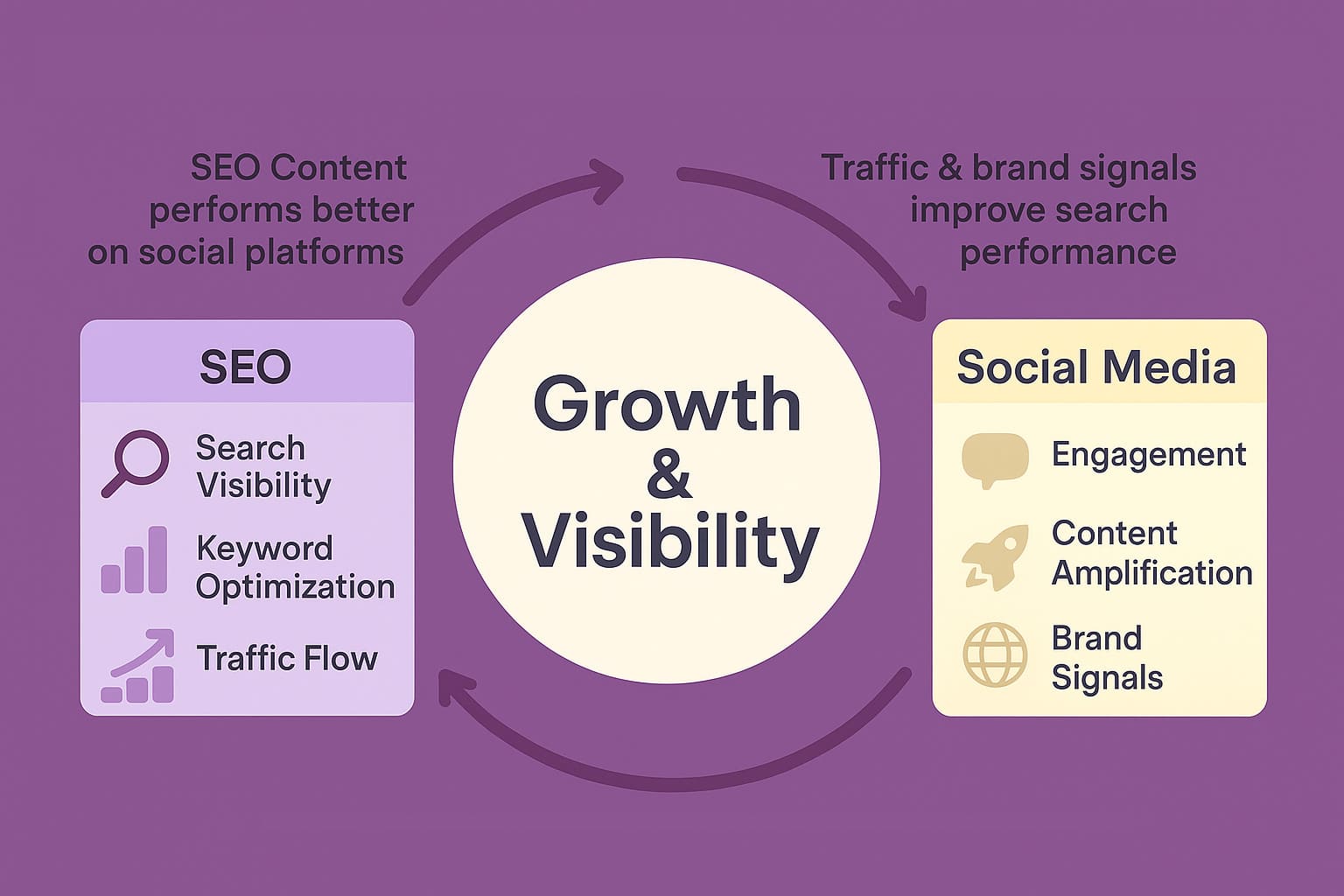 SEO Content performs better on social platforms

Traffic & brand signals improve search performance

SEO

Search Visibility

Keyword Optimization

Traffic Flow

Growth & Visibility

Social Media

Engagement

Content Amplification

Brand Signals